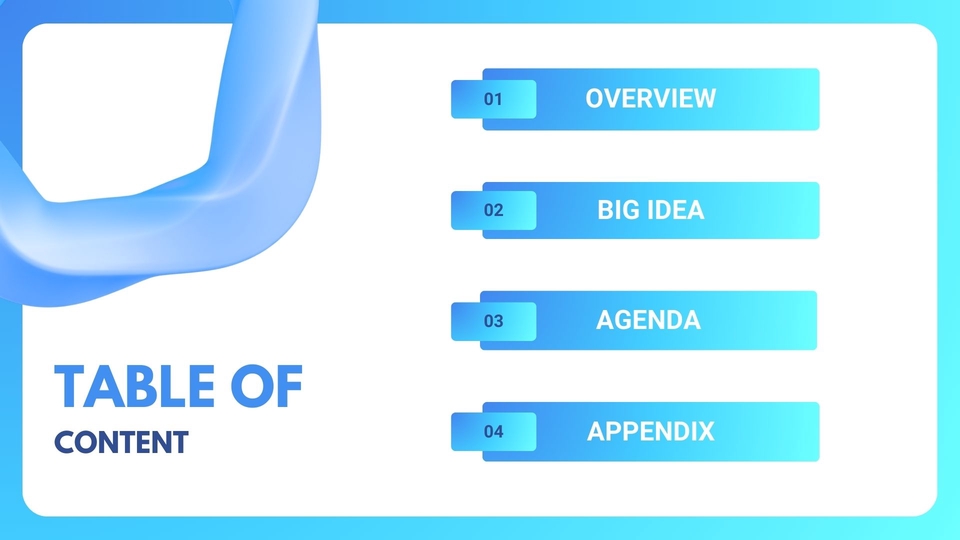 TABLE OF
CONTENT

01 OVERVIEW

02 BIG IDEA

03 AGENDA

04 APPENDIX